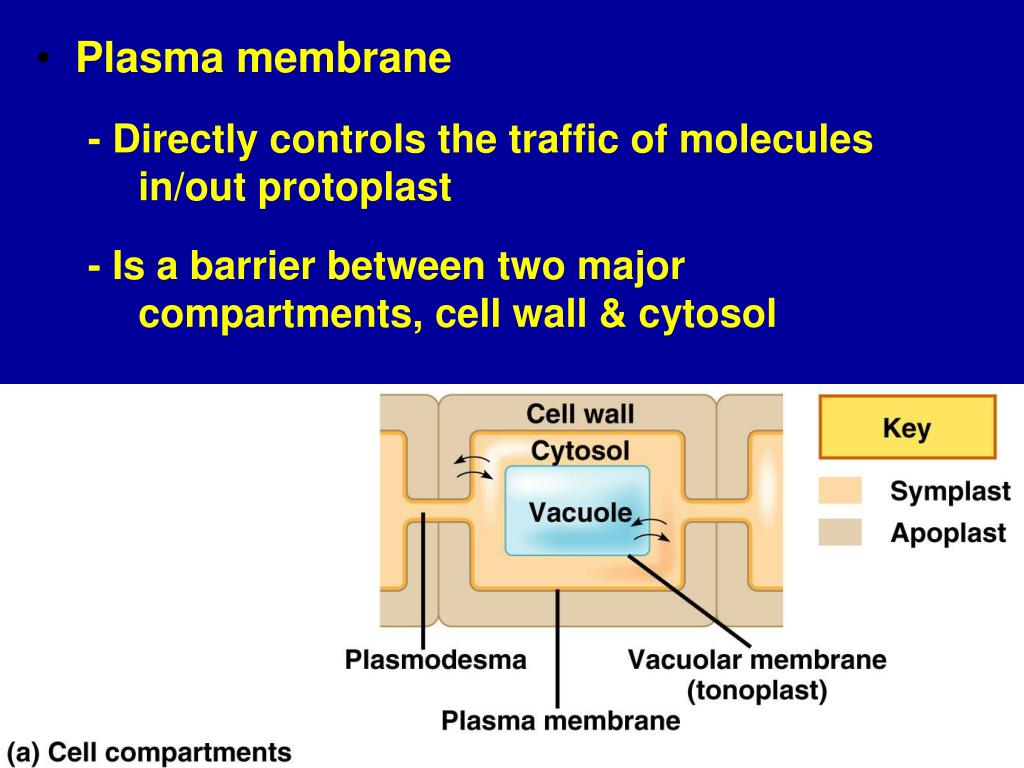 • Plasma membrane

- Directly controls the traffic of molecules in/out protoplast

- Is a barrier between two major compartments, cell wall & cytosol

Cell wall
Cytosol
Vacuole

Key
Symplast
Apoplast

Plasmodesma
Vacuolar membrane (tonoplast)
Plasma membrane

(a) Cell compartments